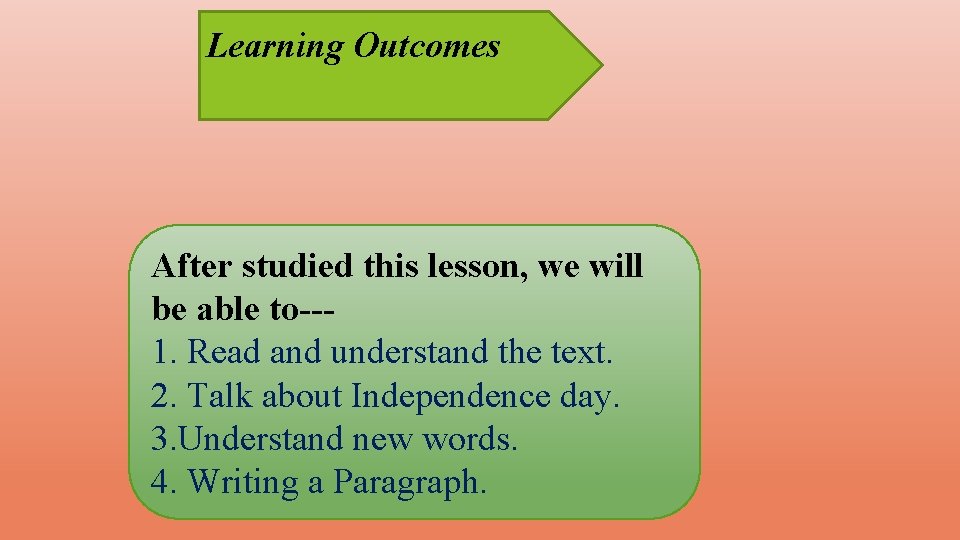 Learning Outcomes

After studied this lesson, we will be able to---
1. Read and understand the text.
2. Talk about Independence day.
3.Understand new words.
4. Writing a Paragraph.